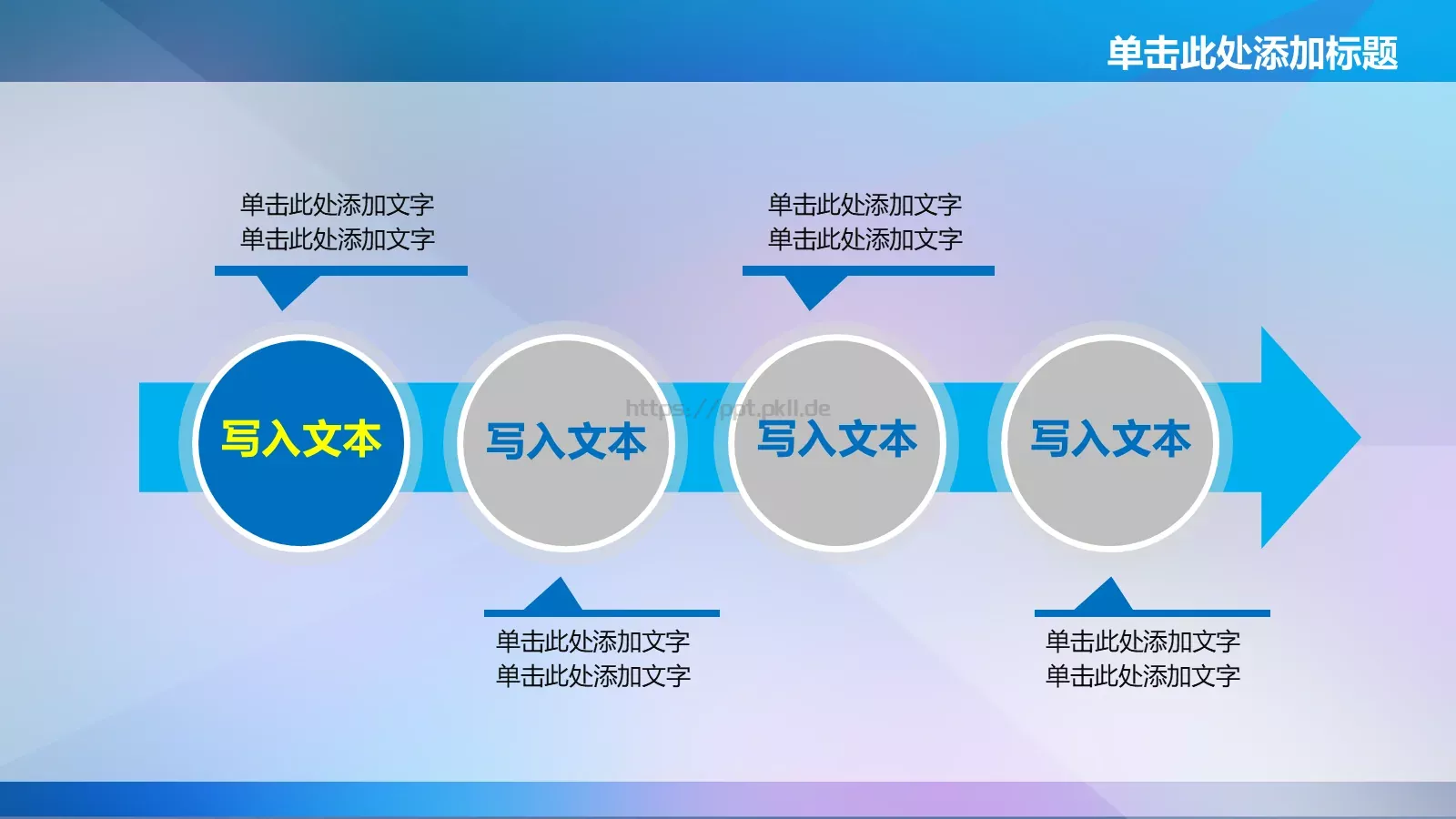 单击此处添加标题

单击此处添加文字
单击此处添加文字

单击此处添加文字
单击此处添加文字

写入文本

写入文本

https://ppt.pkll.de

写入文本

写入文本

单击此处添加文字
单击此处添加文字

单击此处添加文字
单击此处添加文字